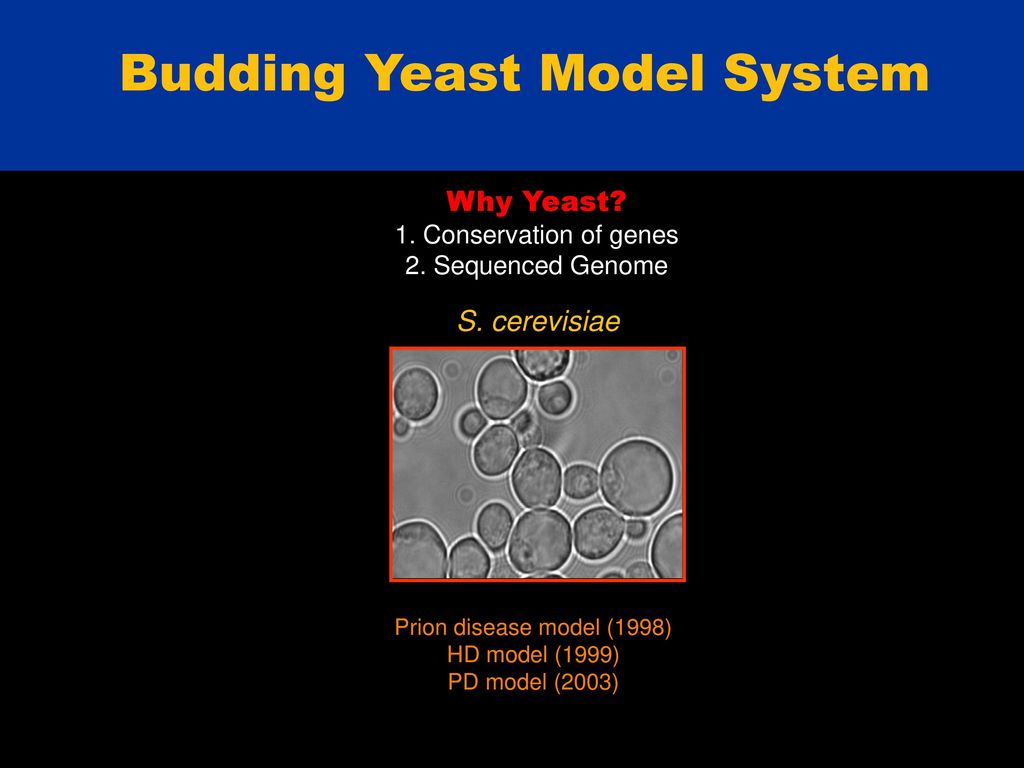 Budding Yeast Model System

Why Yeast?
1. Conservation of genes
2. Sequenced Genome

S. cerevisiae

Prion disease model (1998)
HD model (1999)
PD model (2003)